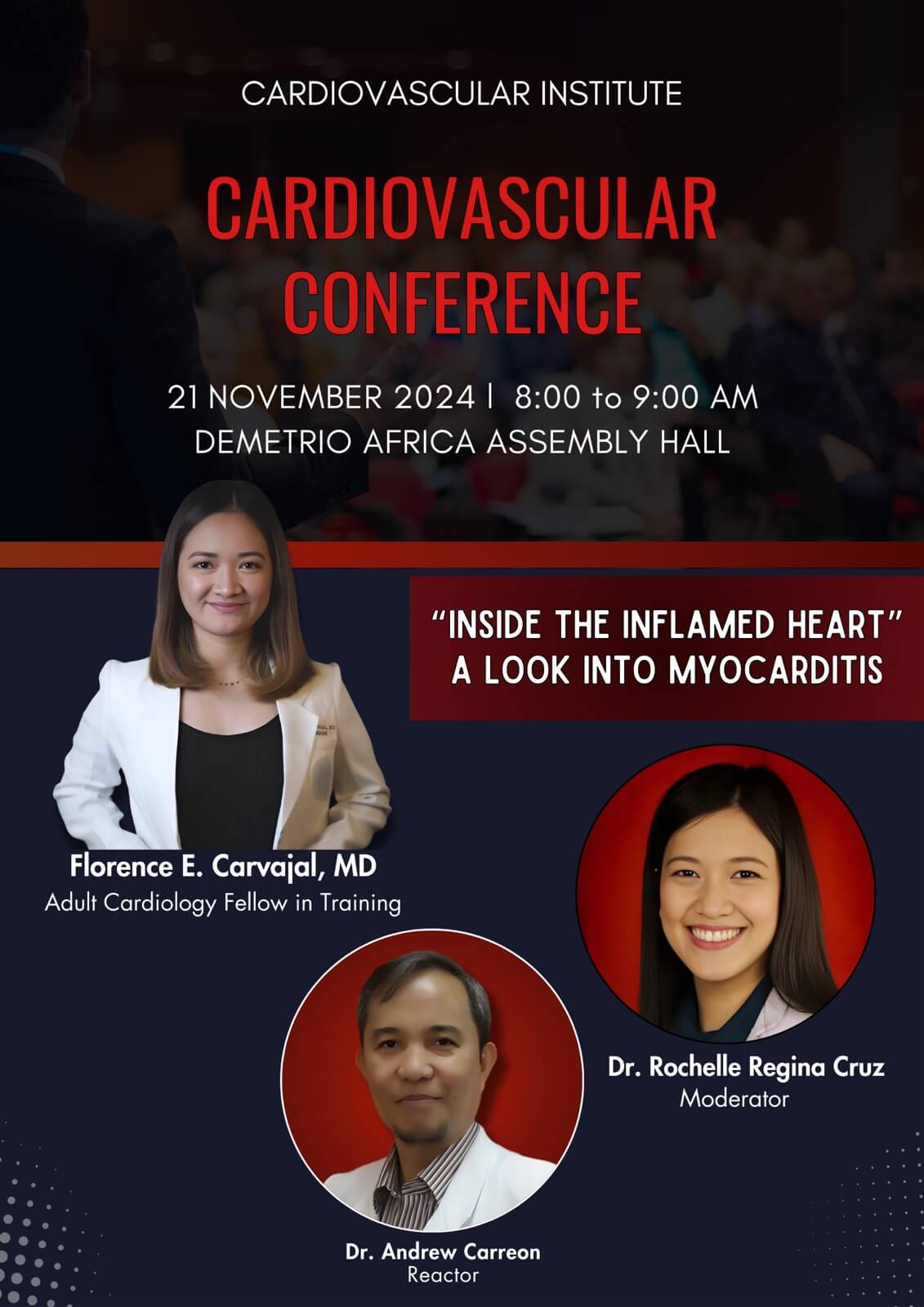 CARDIOVASCULAR INSTITUTE

CARDIOVASCULAR CONFERENCE

21 NOVEMBER 2024 | 8:00 to 9:00 AM
DEMETRIO AFRICA ASSEMBLY HALL

"INSIDE THE INFLAMED HEART"
A LOOK INTO MYOCARDITIS

Florence E. Carvajal, MD
Adult Cardiology Fellow in Training

Dr. Rochelle Regina Cruz
Moderator

Dr. Andrew Carreon
Reactor